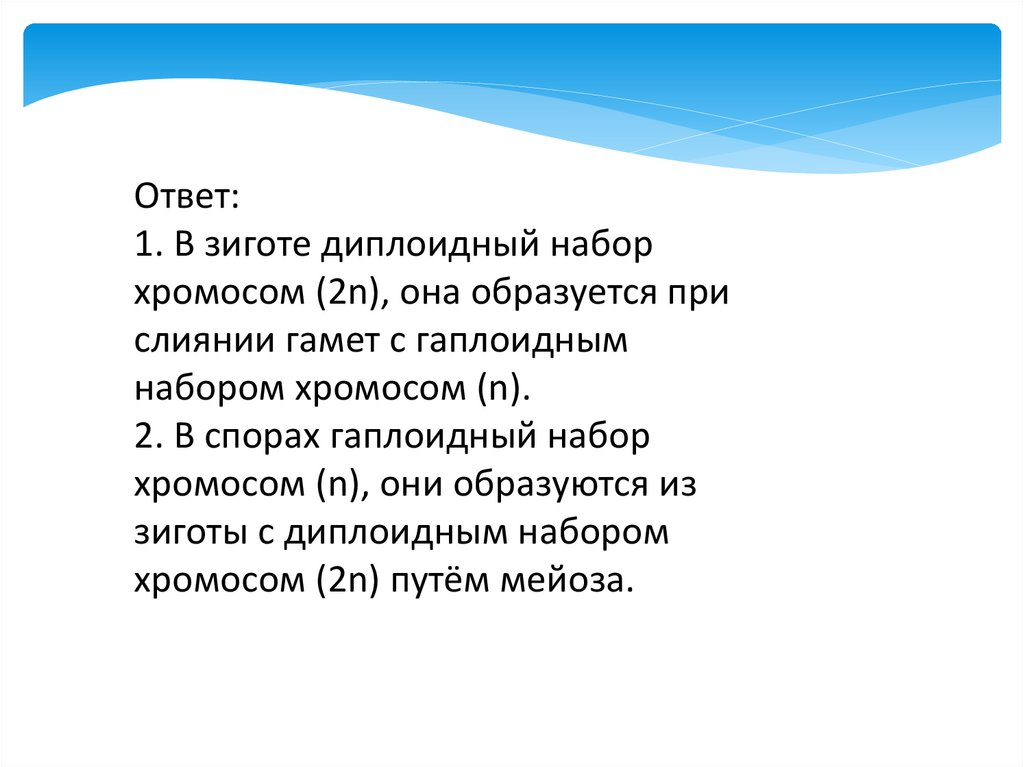 Ответ:
1. В зиготе диплоидный набор хромосом (2n), она образуется при слиянии гамет с гаплоидным набором хромосом (n).
2. В спорах гаплоидный набор хромосом (n), они образуются из зиготы с диплоидным набором хромосом (2n) путём мейоза.